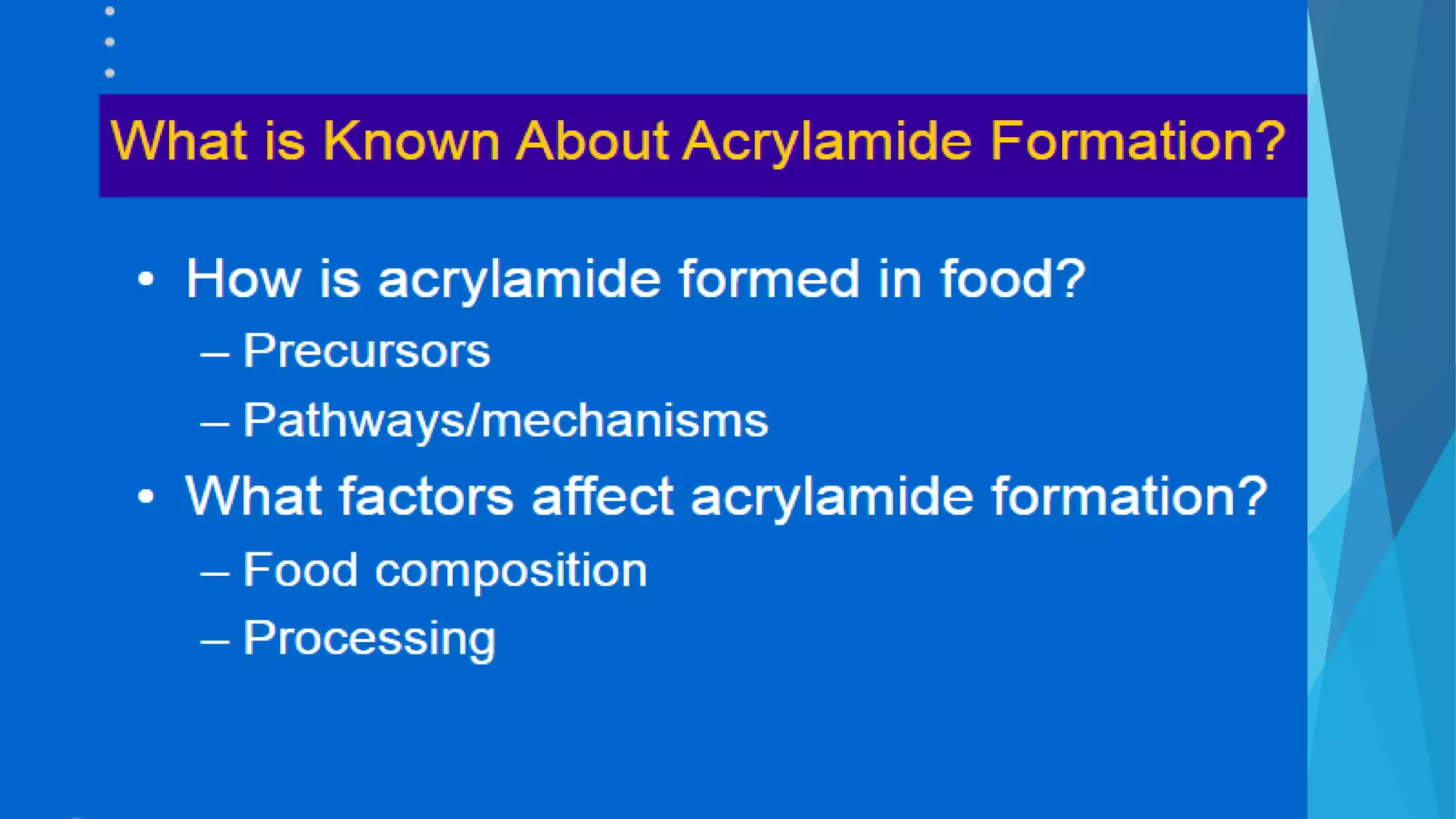 What is Known About Acrylamide Formation?

• How is acrylamide formed in food?
– Precursors
– Pathways/mechanisms
• What factors affect acrylamide formation?
– Food composition
– Processing